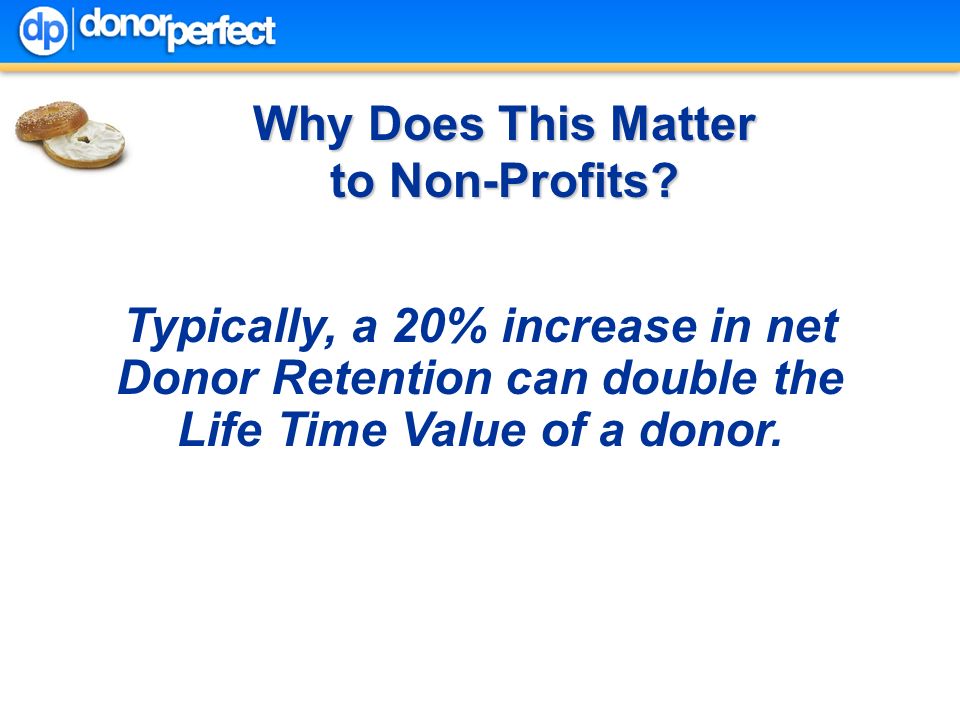 dp donorperfect

Why Does This Matter to Non-Profits?

Typically, a 20% increase in net Donor Retention can double the Life Time Value of a donor.